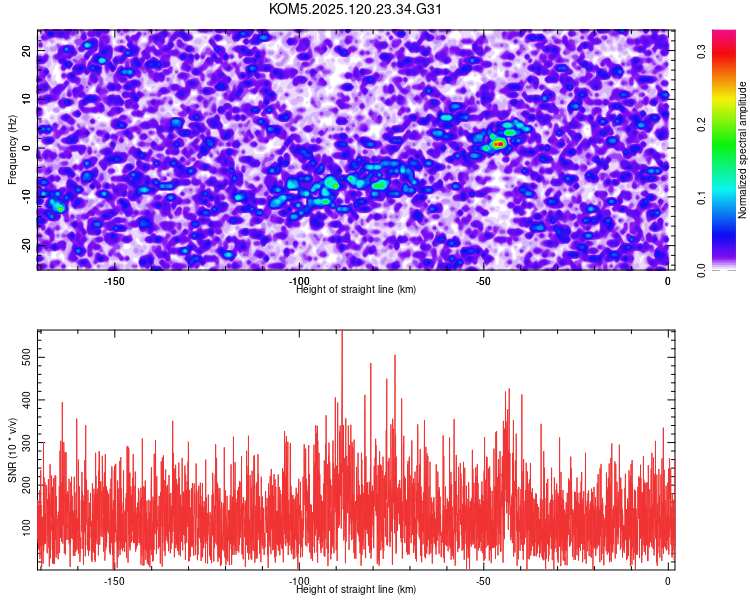 KOM5.2025.120.23.34.G31

Frequency (Hz)
20
10
0
-10
-20
-150
-100
-50
0
Height of straight line (km)

Normalized spectral amplitude
0.0
0.1
0.2
0.3

SNR (10 * v/v)
500
400
300
200
100
-150
-100
-50
0
Height of straight line (km)